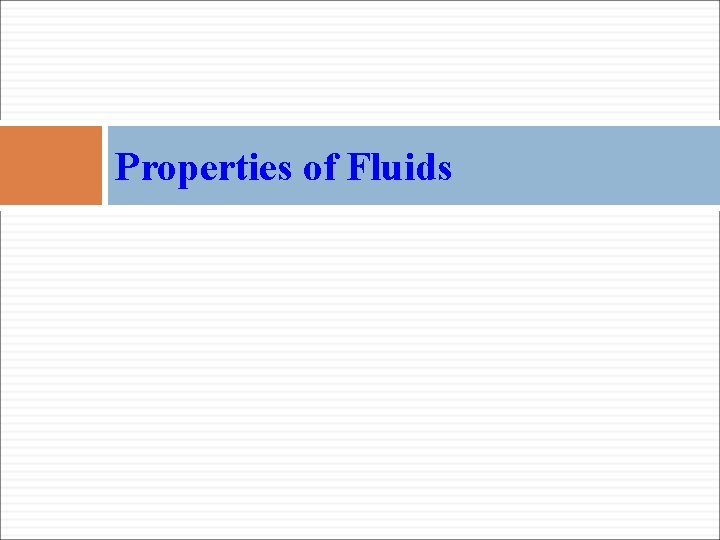 Properties of Fluids